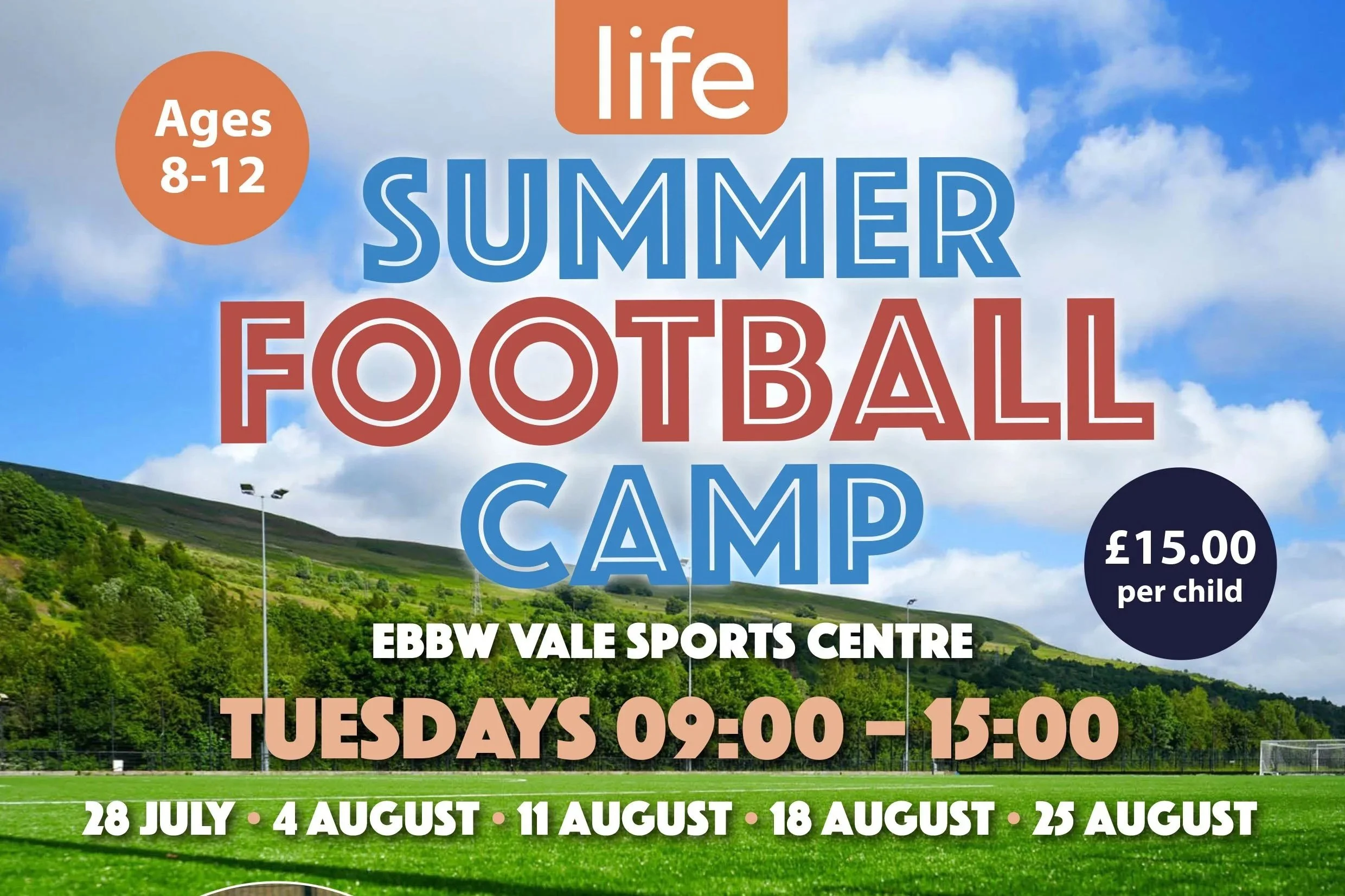 life

Ages 8-12

SUMMER FOOTBALL CAMP

£15.00 per child

EBBW VALE SPORTS CENTRE

TUESDAYS 09:00 – 15:00

28 JULY • 4 AUGUST • 11 AUGUST • 18 AUGUST • 25 AUGUST